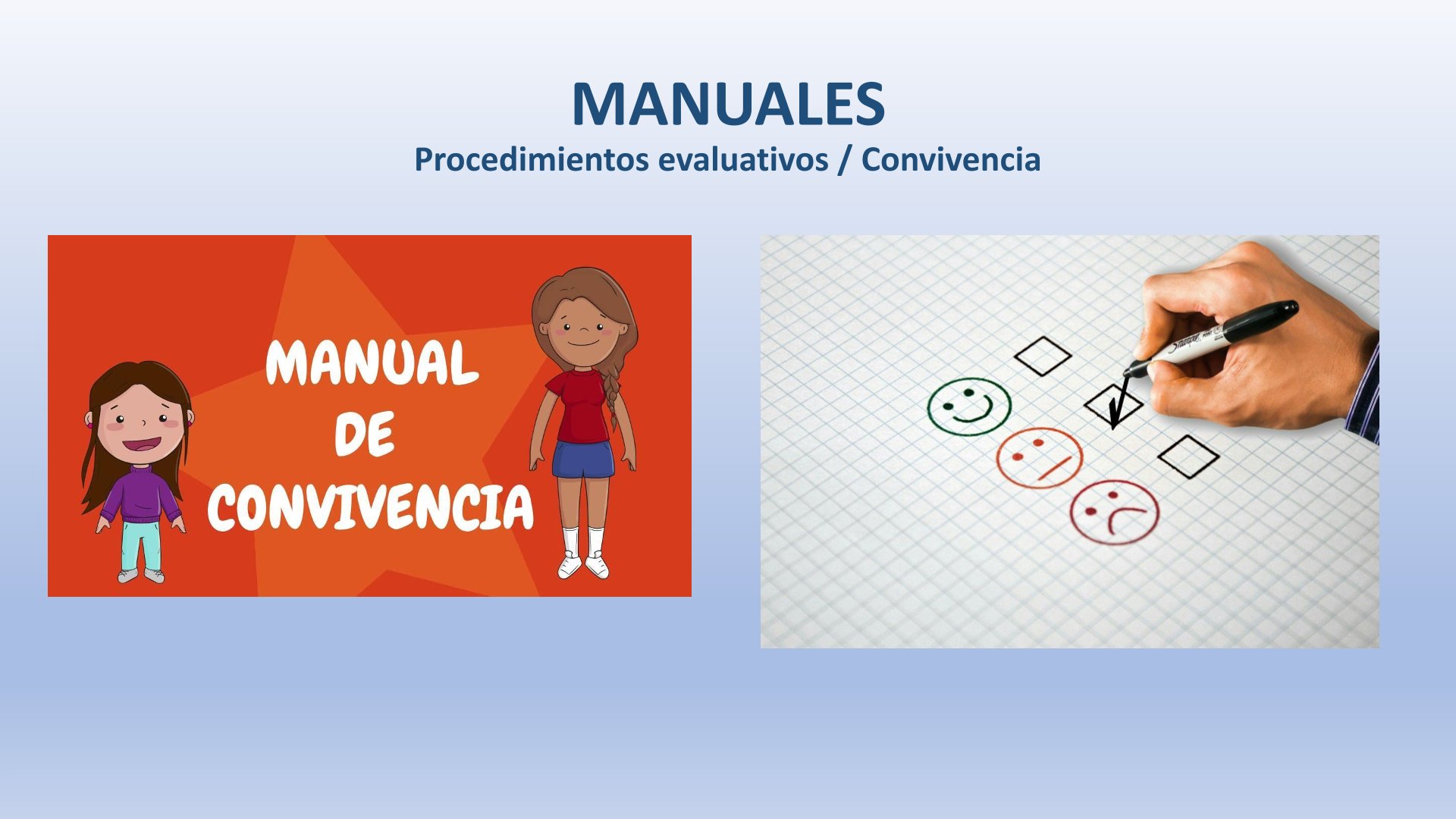 MANUALES
Procedimientos evaluativos / Convivencia

MANUAL
DE
CONVIVENCIA

Sharpie